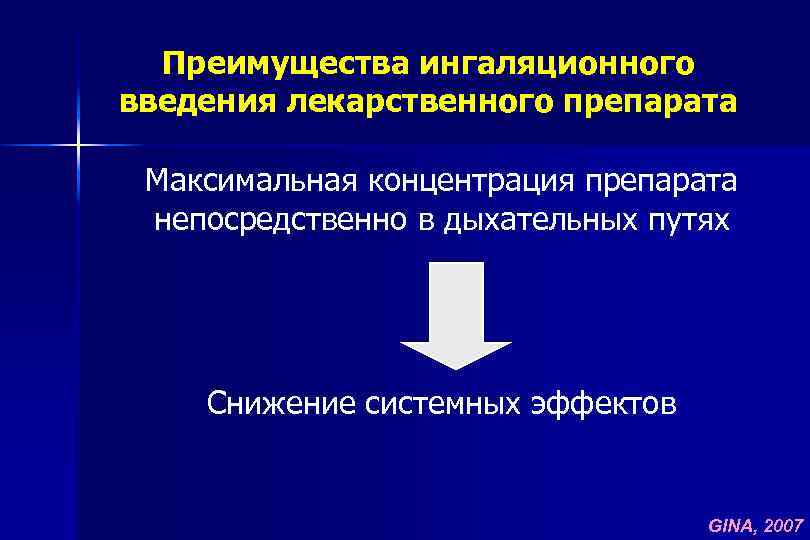 Преимущества ингаляционного введения лекарственного препарата

Максимальная концентрация препарата непосредственно в дыхательных путях

Снижение системных эффектов

GINA, 2007